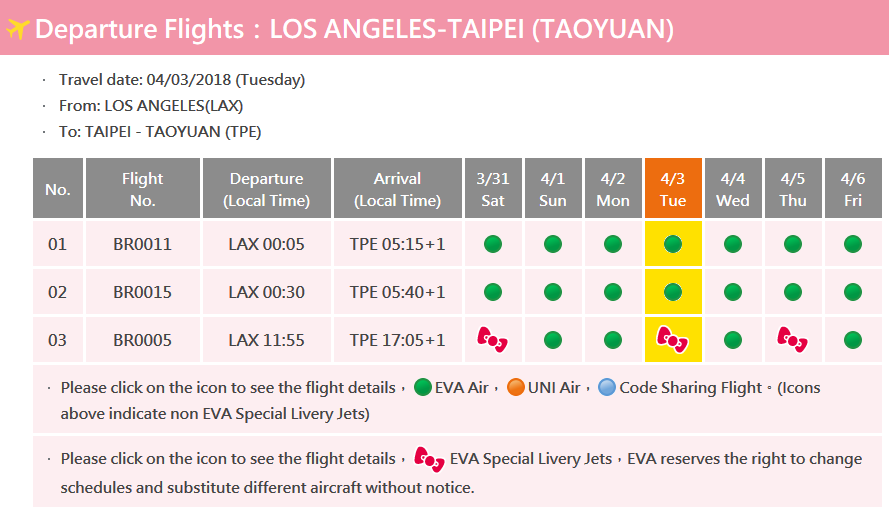 Departure Flights：LOS ANGELES-TAIPEI (TAOYUAN)

· Travel date: 04/03/2018 (Tuesday)
· From: LOS ANGELES(LAX)
· To: TAIPEI - TAOYUAN (TPE)

| No. | Flight No. | Departure (Local Time) | Arrival (Local Time) | 3/31 Sat | 4/1 Sun | 4/2 Mon | 4/3 Tue | 4/4 Wed | 4/5 Thu | 4/6 Fri |
|---|---|---|---|---|---|---|---|---|---|---|
| 01 | BR0011 | LAX 00:05 | TPE 05:15+1 | | | | | | | |
| 02 | BR0015 | LAX 00:30 | TPE 05:40+1 | | | | | | | |
| 03 | BR0005 | LAX 11:55 | TPE 17:05+1 | | | | | | | |

· Please click on the icon to see the flight details， EVA Air， UNI Air， Code Sharing Flight。(Icons above indicate non EVA Special Livery Jets)

· Please click on the icon to see the flight details， EVA Special Livery Jets，EVA reserves the right to change schedules and substitute different aircraft without notice.